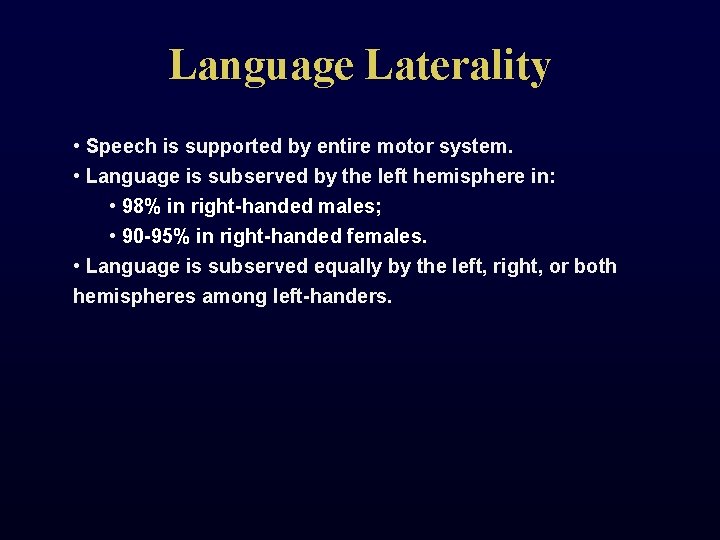 Language Laterality

• Speech is supported by entire motor system.
• Language is subserved by the left hemisphere in:
• 98% in right-handed males;
• 90-95% in right-handed females.
• Language is subserved equally by the left, right, or both hemispheres among left-handers.